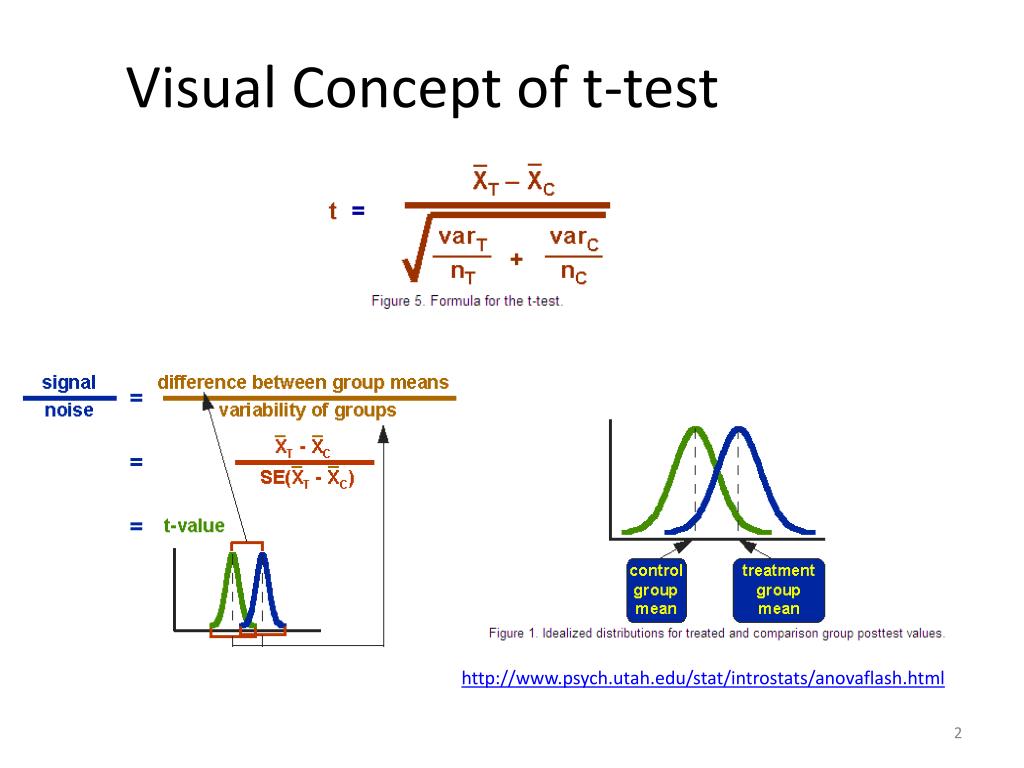 Visual Concept of t-test

$t = \frac{\bar{X}_T - \bar{X}_C}{\sqrt{\frac{var_T}{n_T} + \frac{var_C}{n_C}}}$

Figure 5. Formula for the t-test.

$\frac{\text{signal}}{\text{noise}} = \frac{\text{difference between group means}}{\text{variability of groups}}$

$= \frac{\bar{X}_T - \bar{X}_C}{SE(\bar{X}_T - \bar{X}_C)}$

= t-value

control group mean

treatment group mean

Figure 1. Idealized distributions for treated and comparison group posttest values.

http://www.psych.utah.edu/stat/introstats/anovaflash.html

2